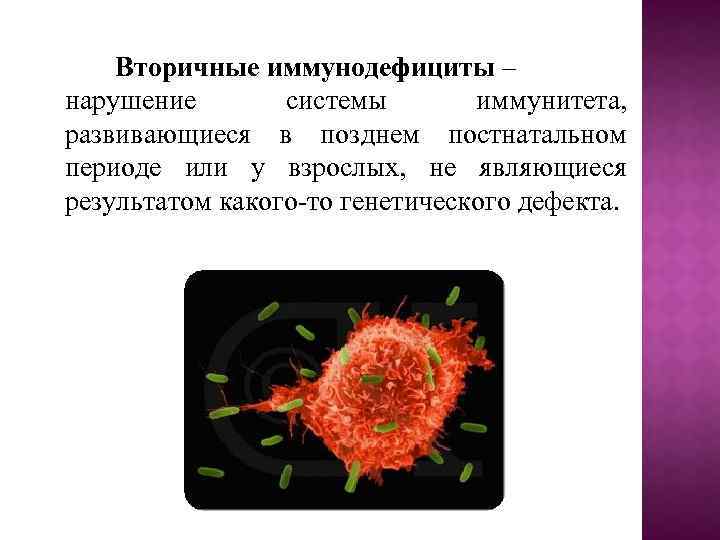 Вторичные иммунодефициты – нарушение системы иммунитета, развивающиеся в позднем постнатальном периоде или у взрослых, не являющиеся результатом какого-то генетического дефекта.